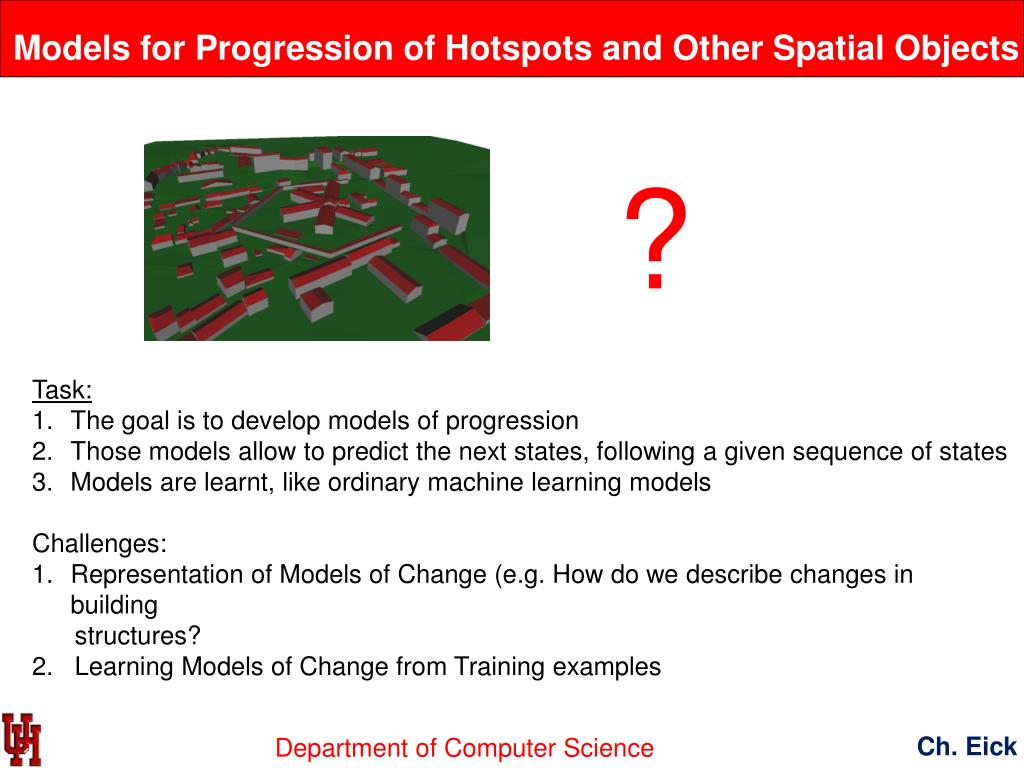 Models for Progression of Hotspots and Other Spatial Objects

?

Task:
1. The goal is to develop models of progression
2. Those models allow to predict the next states, following a given sequence of states
3. Models are learnt, like ordinary machine learning models

Challenges:
1. Representation of Models of Change (e.g. How do we describe changes in building structures?
2. Learning Models of Change from Training examples

UH

Department of Computer Science

Ch. Eick